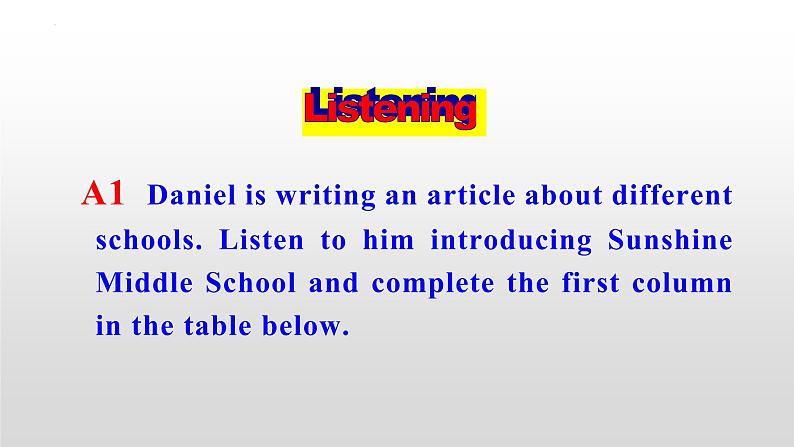 Listening

A1 Daniel is writing an article about different schools. Listen to him introducing Sunshine Middle School and complete the first column in the table below.